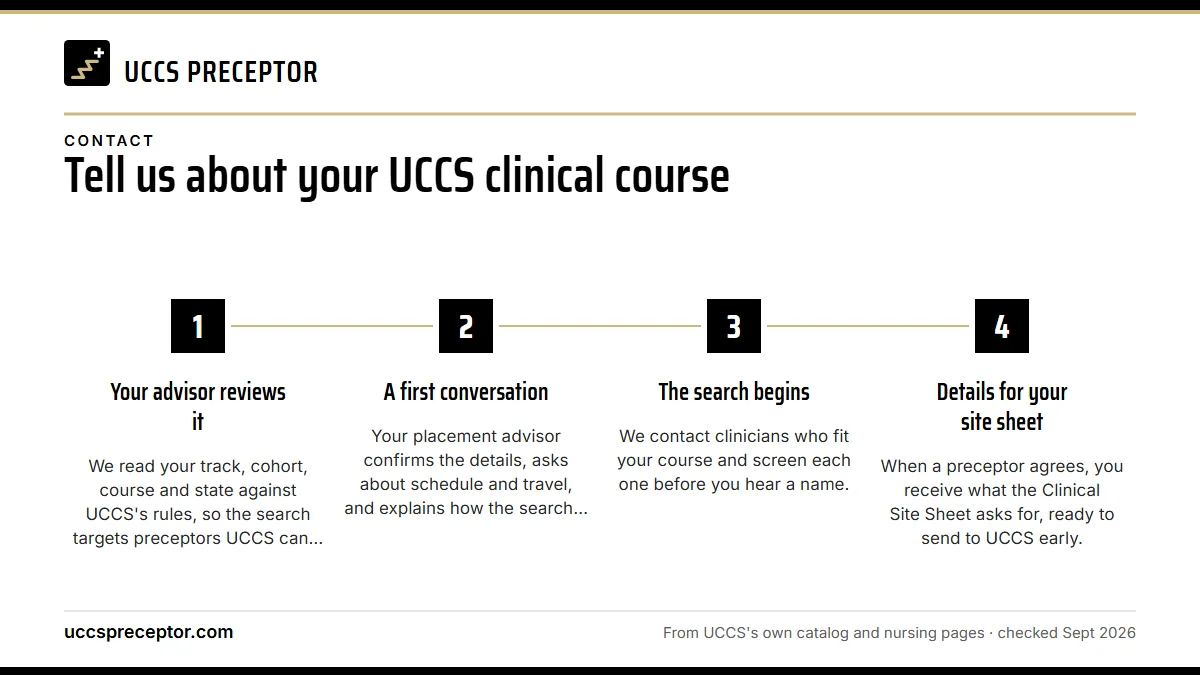 UCCS PRECEPTOR

CONTACT

Tell us about your UCCS clinical course

1

Your advisor reviews it

We read your track, cohort, course and state against UCCS's rules, so the search targets preceptors UCCS can...

2

A first conversation

Your placement advisor confirms the details, asks about schedule and travel, and explains how the search...

3

The search begins

We contact clinicians who fit your course and screen each one before you hear a name.

4

Details for your site sheet

When a preceptor agrees, you receive what the Clinical Site Sheet asks for, ready to send to UCCS early.

uccspreceptor.com

From UCCS's own catalog and nursing pages · checked Sept 2026